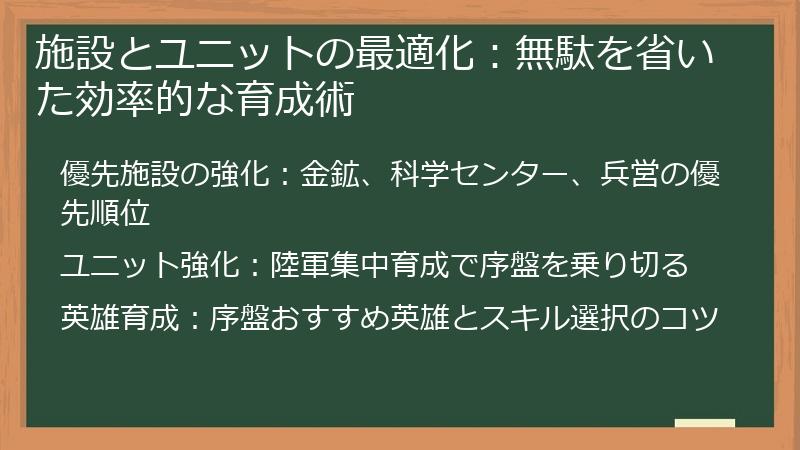 施設とユニットの最適化：無駄を省いた効率的な育成術

優先施設の強化：金鉱、科学センター、兵営の優先順位

ユニット強化：陸軍集中育成で序盤を乗り切る

英雄育成：序盤おすすめ英雄とスキル選択のコツ